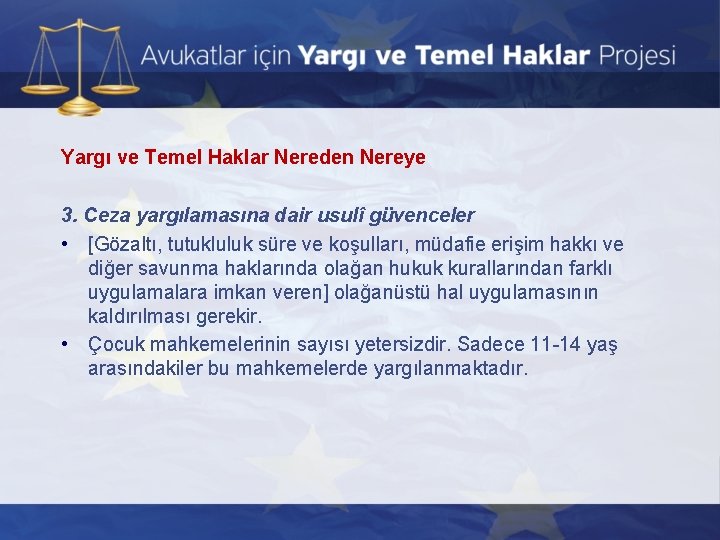 Avukatlar için Yargı ve Temel Haklar Projesi

Yargı ve Temel Haklar Nereden Nereye

3. Ceza yargılamasına dair usulî güvenceler

• [Gözaltı, tutukluluk süre ve koşulları, müdafie erişim hakkı ve diğer savunma haklarında olağan hukuk kurallarından farklı uygulamalara imkan veren] olağanüstü hal uygulamasının kaldırılması gerekir.

• Çocuk mahkemelerinin sayısı yetersizdir. Sadece 11-14 yaş arasındakiler bu mahkemelerde yargılanmaktadır.